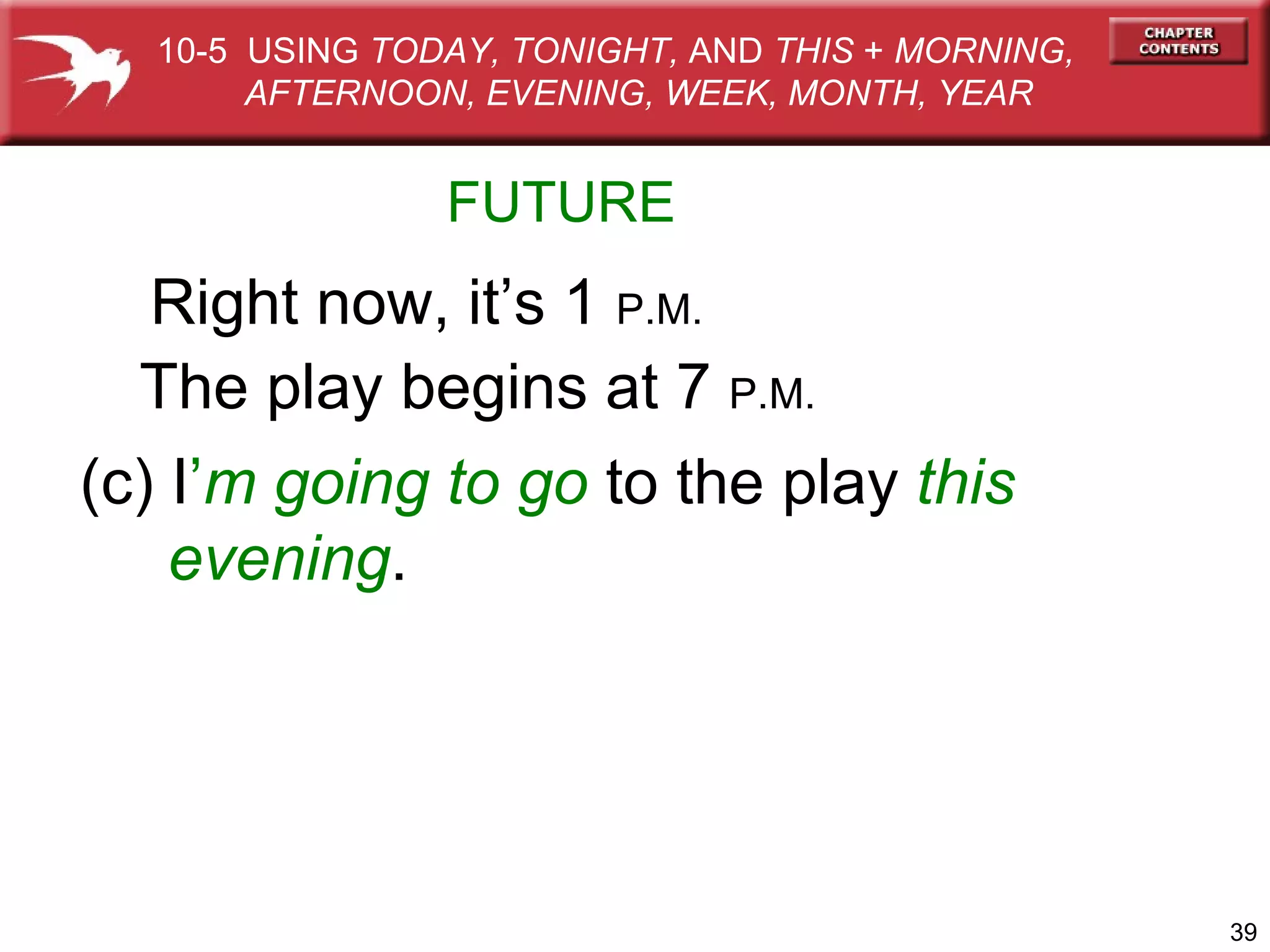 10-5 USING TODAY, TONIGHT, AND THIS + MORNING, AFTERNOON, EVENING, WEEK, MONTH, YEAR

CHAPTER CONTENTS

FUTURE

Right now, it's 1 P.M.

The play begins at 7 P.M.

(c) I'm going to go to the play this evening.

39